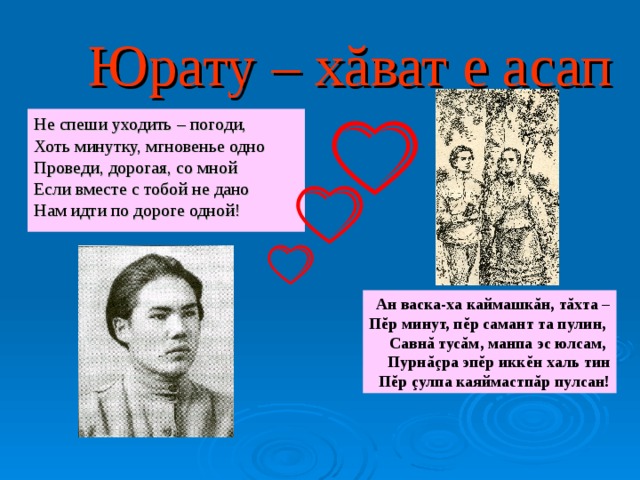 Юрату – хăват е асап

Не спеши уходить – погоди,
Хоть минутку, мгновенье одно
Проведи, дорогая, со мной
Если вместе с тобой не дано
Нам идти по дороге одной!

Ан васка-ха каймашкăн, тăхта –
Пĕр минут, пĕр самант та пулин,
Савнă тусăм, манпа эс юлсам,
Пурнăçра эпĕр иккĕн халь тин
Пĕр çулпа каяймастпăр пулсан!